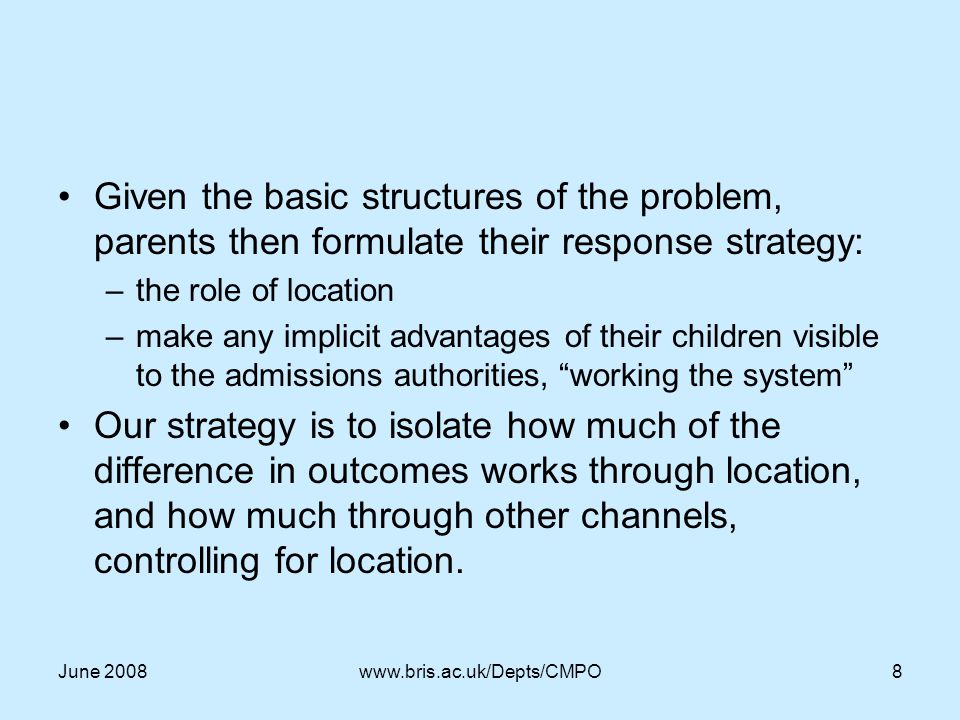 • Given the basic structures of the problem, parents then formulate their response strategy:

– the role of location

– make any implicit advantages of their children visible to the admissions authorities, “working the system”

• Our strategy is to isolate how much of the difference in outcomes works through location, and how much through other channels, controlling for location.

June 2008

www.bris.ac.uk/Depts/CMPO

8